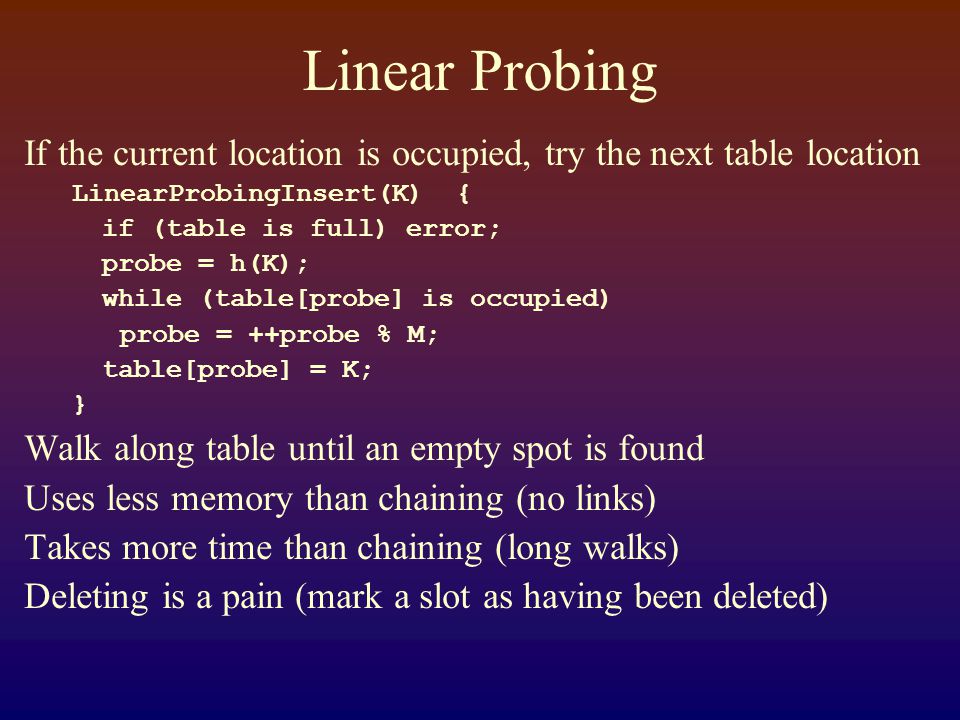 Linear Probing

If the current location is occupied, try the next table location

LinearProbingInsert(K) {
  if (table is full) error;
  probe = h(K);
  while (table[probe] is occupied)
   probe = ++probe % M;
  table[probe] = K;
}

Walk along table until an empty spot is found

Uses less memory than chaining (no links)

Takes more time than chaining (long walks)

Deleting is a pain (mark a slot as having been deleted)